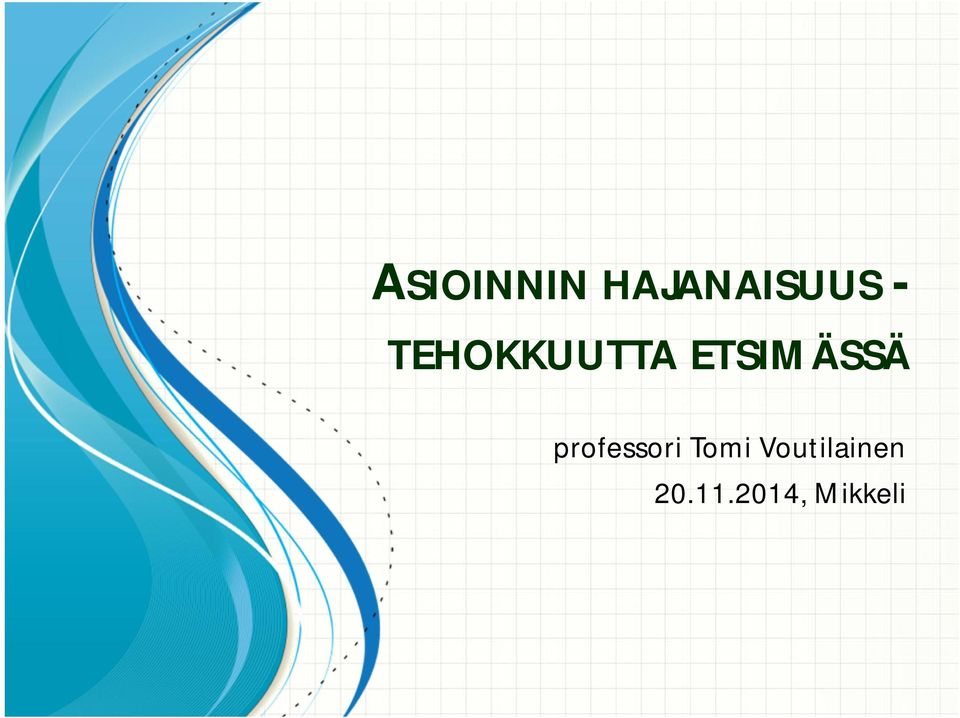 ASIOINNIN HAJANAISUUS - TEHOKKUUTTA ETSIMÄSSÄ

professori Tomi Voutilainen

20.11.2014, Mikkeli